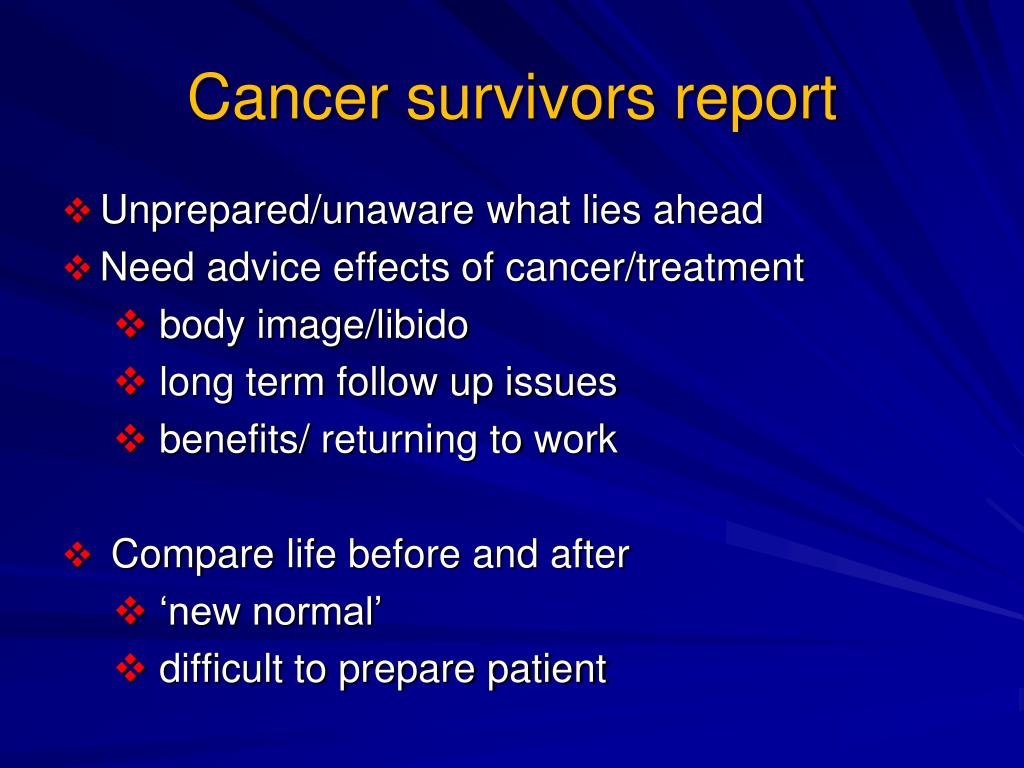 Cancer survivors report

❖ Unprepared/unaware what lies ahead
❖ Need advice effects of cancer/treatment
❖ body image/libido
❖ long term follow up issues
❖ benefits/ returning to work

❖ Compare life before and after
❖ ‘new normal’
❖ difficult to prepare patient